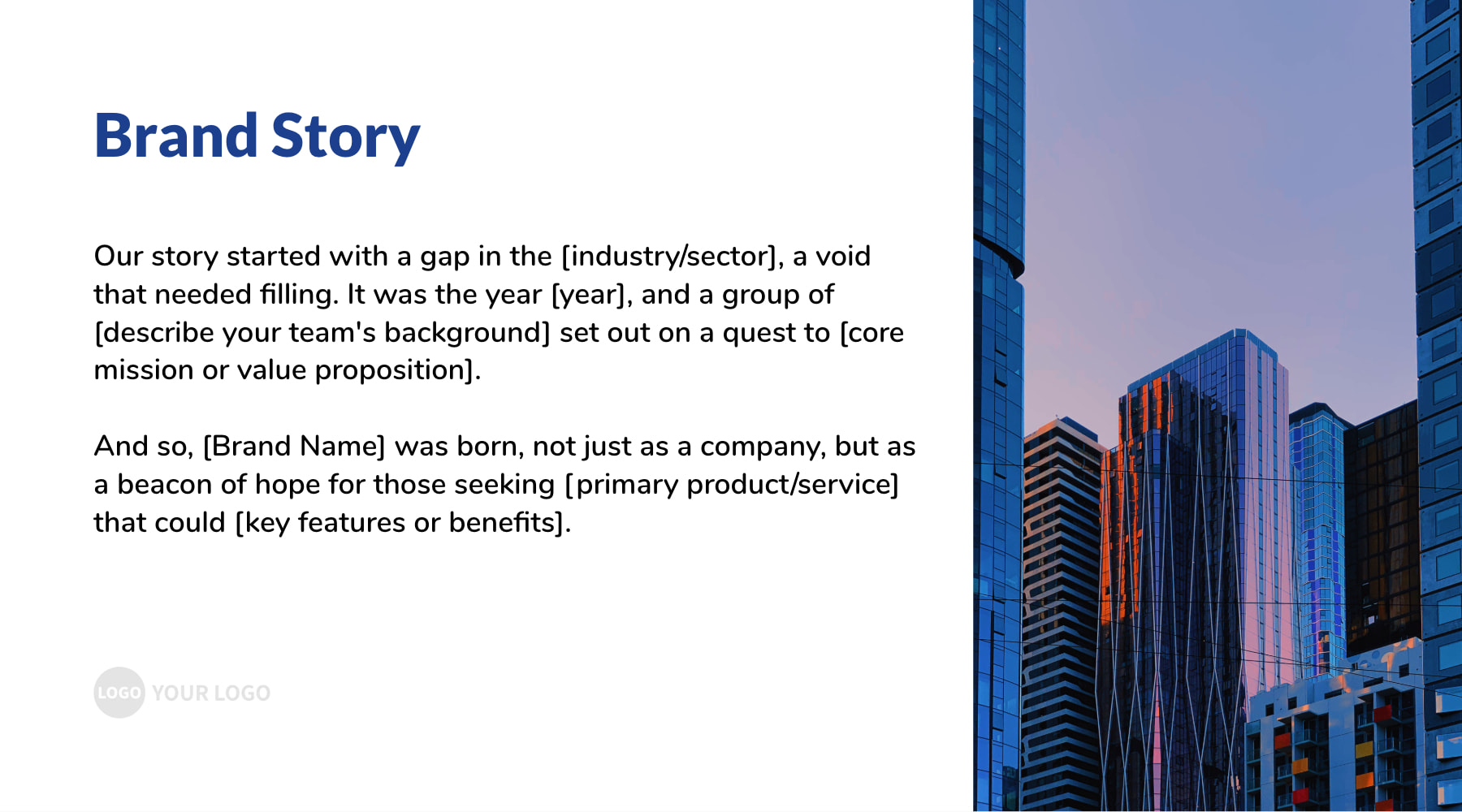 Brand Story

Our story started with a gap in the [industry/sector], a void that needed filling. It was the year [year], and a group of [describe your team's background] set out on a quest to [core mission or value proposition].

And so, [Brand Name] was born, not just as a company, but as a beacon of hope for those seeking [primary product/service] that could [key features or benefits].

LOGO YOUR LOGO